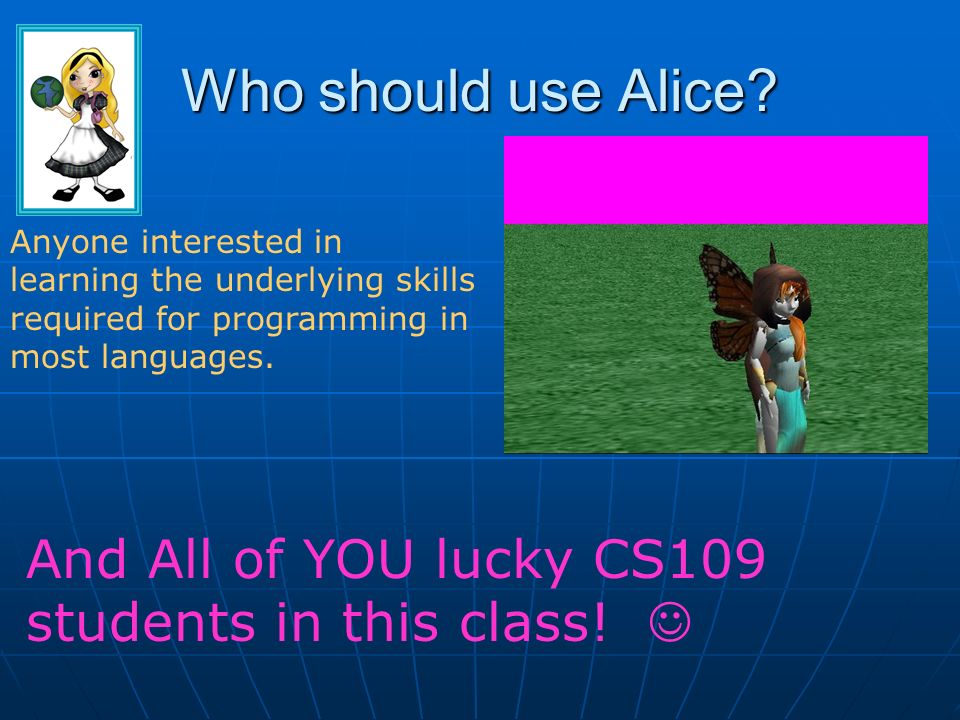 Who should use Alice?

Anyone interested in learning the underlying skills required for programming in most languages.

And All of YOU lucky CS109 students in this class! ☺